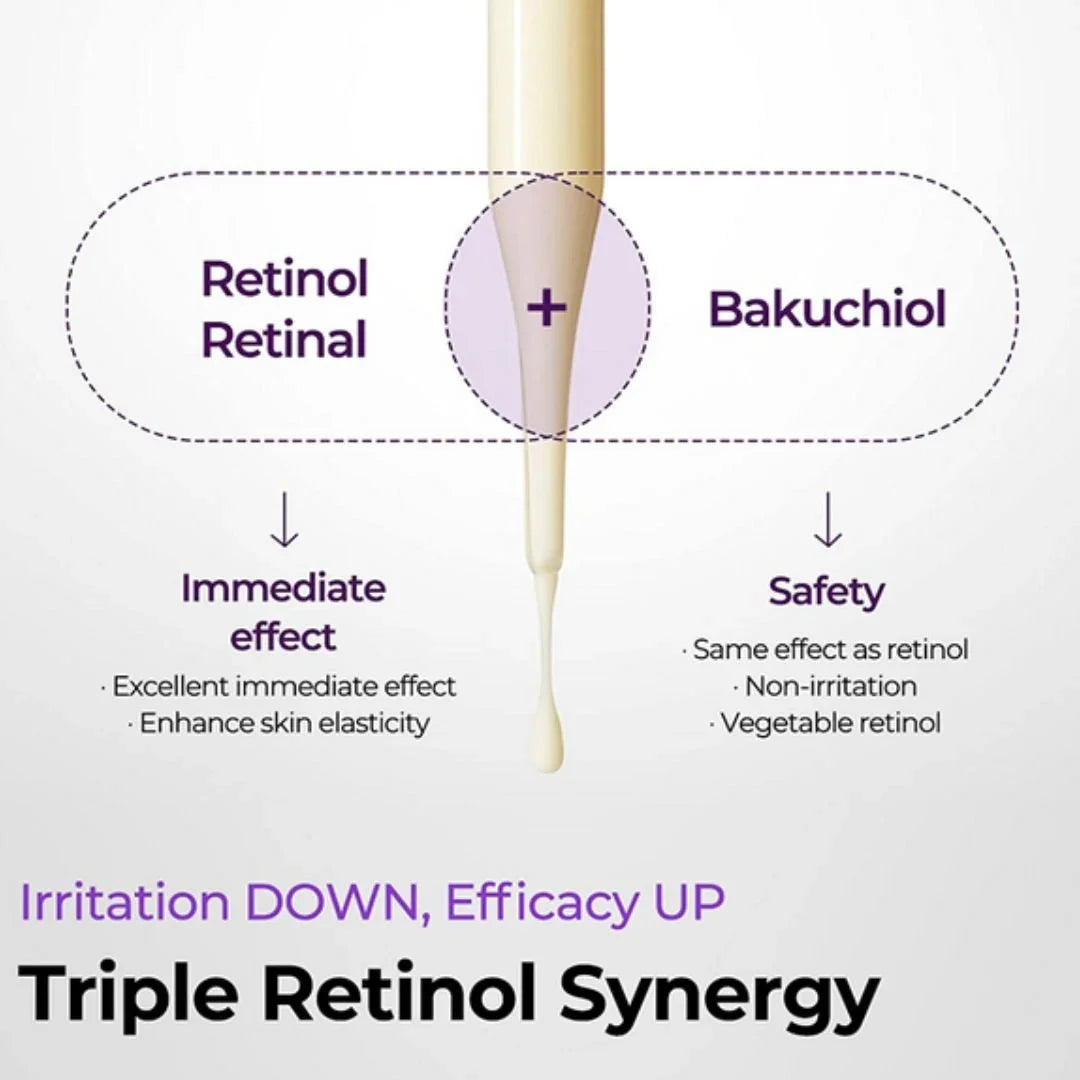 Retinol
Retinal

+

Bakuchiol

↓

Immediate effect

· Excellent immediate effect
· Enhance skin elasticity

↓

Safety

· Same effect as retinol
· Non-irritation
· Vegetable retinol

Irritation DOWN, Efficacy UP

Triple Retinol Synergy